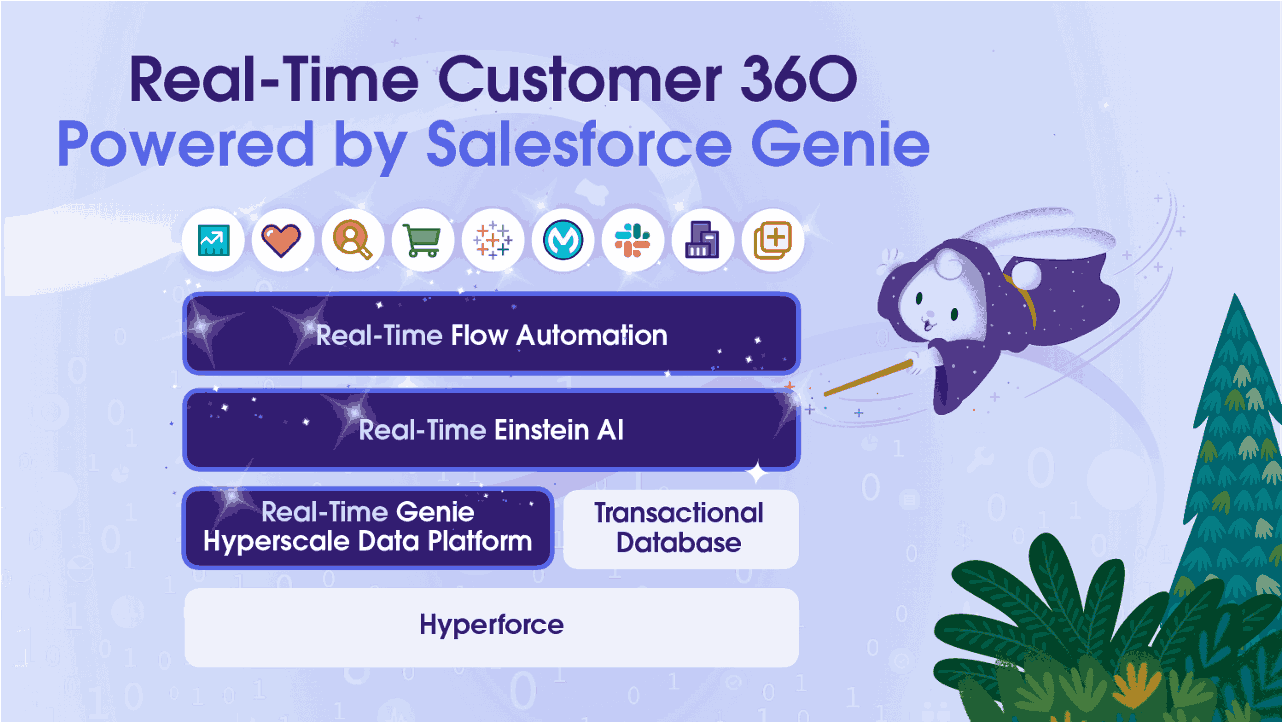 Real-Time Customer 360
Powered by Salesforce Genie

Real-Time Flow Automation

Real-Time Einstein AI

Real-Time Genie Hyperscale Data Platform

Transactional Database

Hyperforce